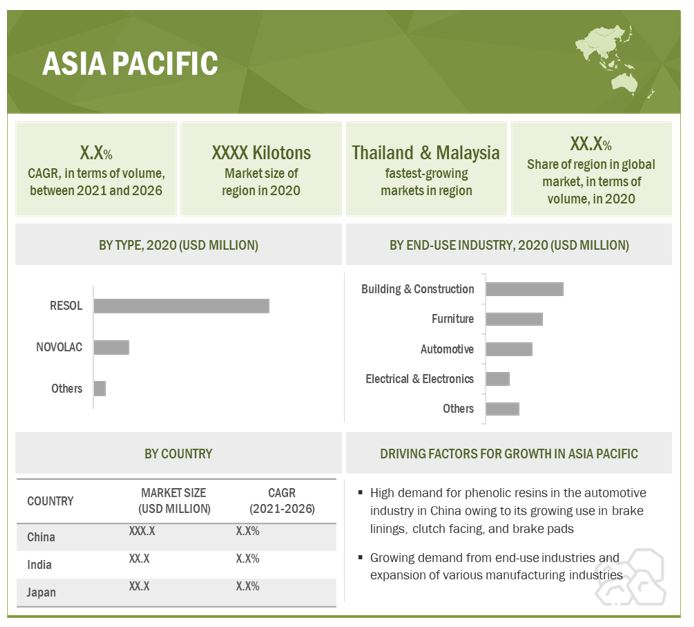 ASIA PACIFIC

X.X%
CAGR, in terms of volume, between 2021 and 2026

XXXX Kilotons
Market size of region in 2020

Thailand & Malaysia
fastest-growing markets in region

XX.X%
Share of region in global market, in terms of volume, in 2020

BY TYPE, 2020 (USD MILLION)

RESOL

NOVOLAC

Others

BY END-USE INDUSTRY, 2020 (USD MILLION)

Building & Construction

Furniture

Automotive

Electrical & Electronics

Others

BY COUNTRY

| COUNTRY | MARKET SIZE (USD MILLION) | CAGR (2021-2026) |
|---|---|---|
| China | XXX.X | X.X% |
| India | XX.X | X.X% |
| Japan | XX.X | X.X% |

DRIVING FACTORS FOR GROWTH IN ASIA PACIFIC

▪ High demand for phenolic resins in the automotive industry in China owing to its growing use in brake linings, clutch facing, and brake pads

▪ Growing demand from end-use industries and expansion of various manufacturing industries